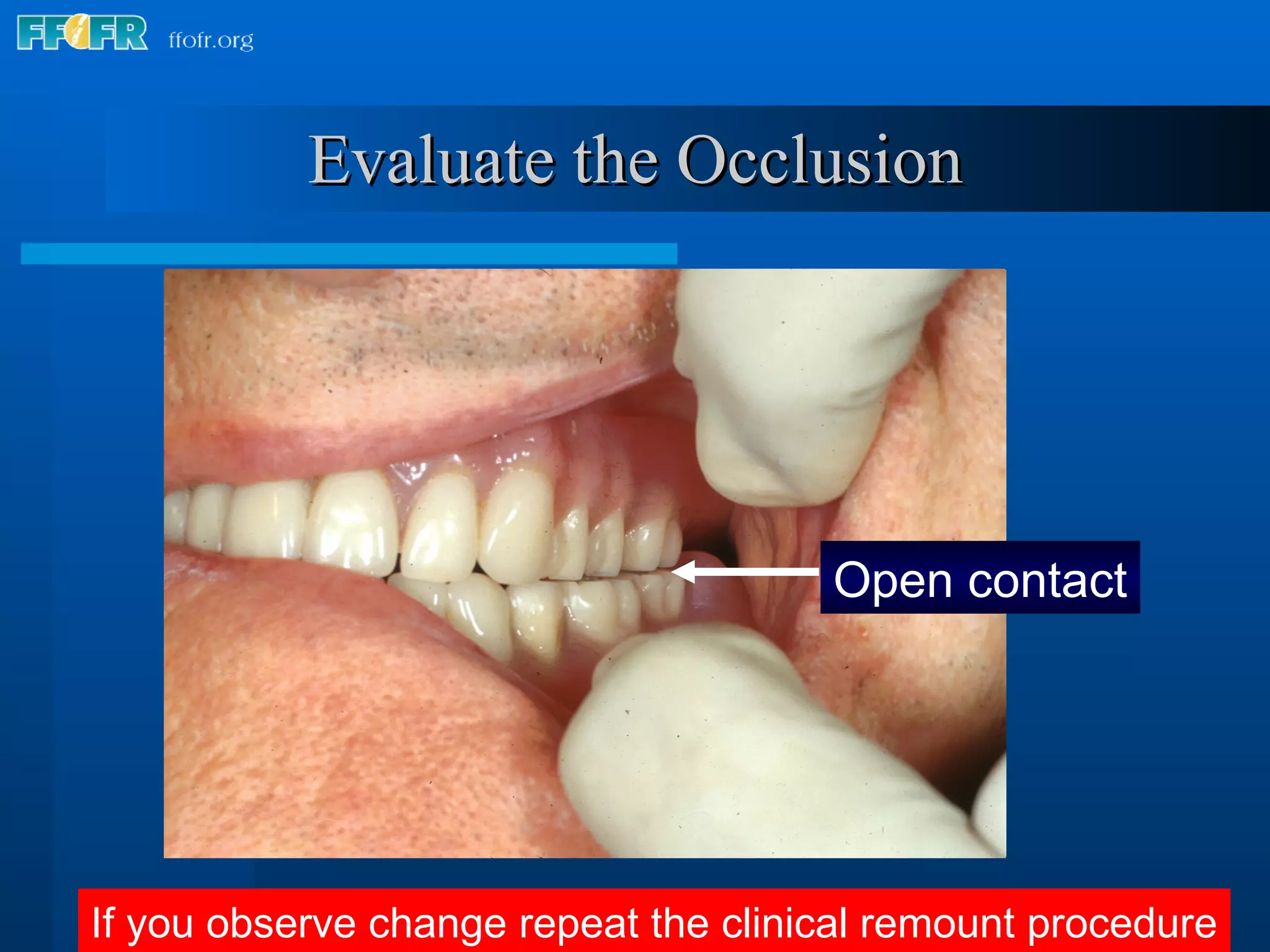 FFOFR ffofr.org

Evaluate the Occlusion

Open contact

If you observe change repeat the clinical remount procedure